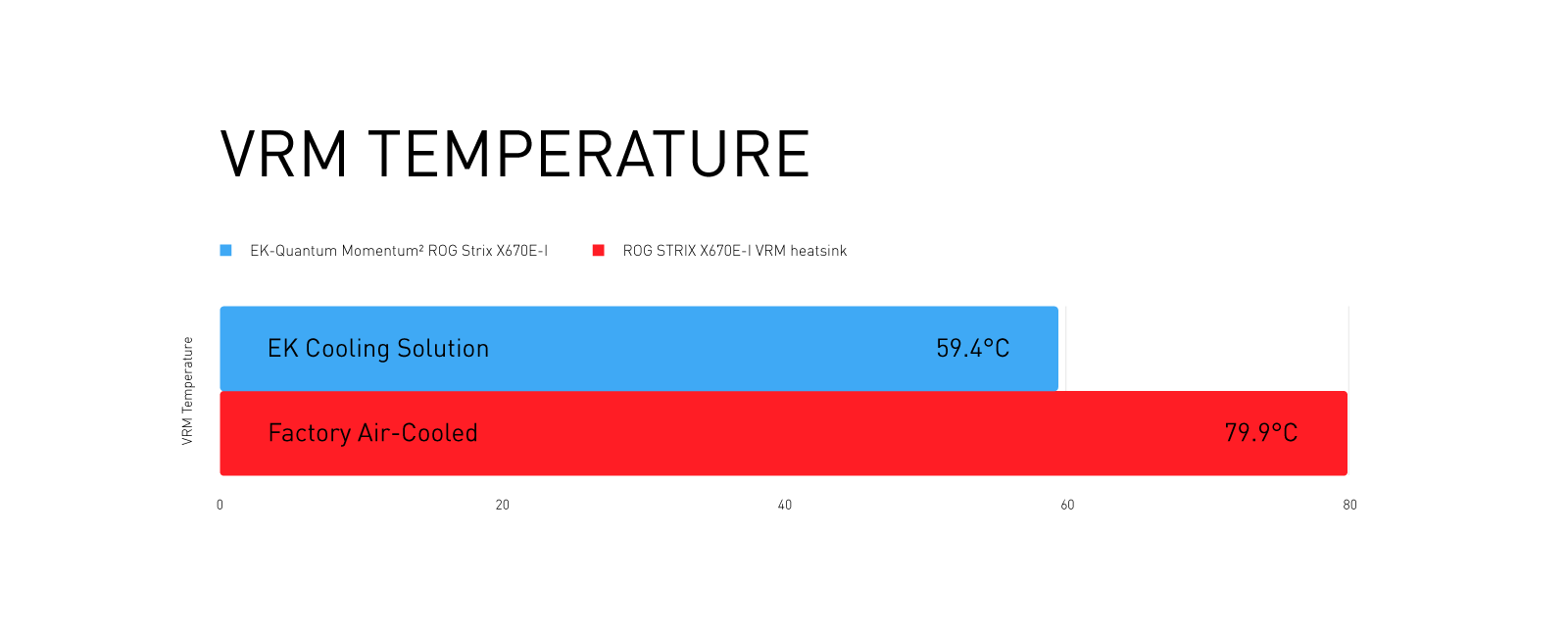 VRM TEMPERATURE

EK-Quantum Momentum² ROG Strix X670E-I

ROG STRIX X670E-I VRM heatsink

VRM Temperature

EK Cooling Solution 59.4°C

Factory Air-Cooled 79.9°C

0 20 40 60 80